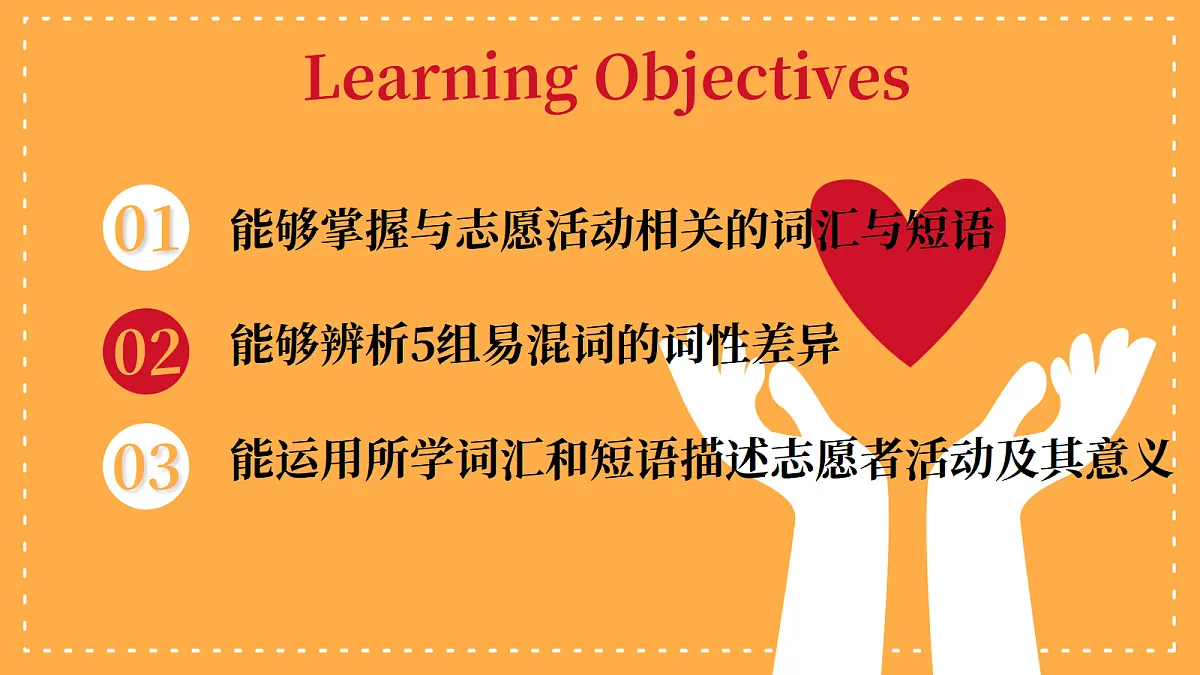 Learning Objectives

01 能够掌握与志愿活动相关的词汇与短语

02 能够辨析5组易混词的词性差异

03 能运用所学词汇和短语描述志愿者活动及其意义